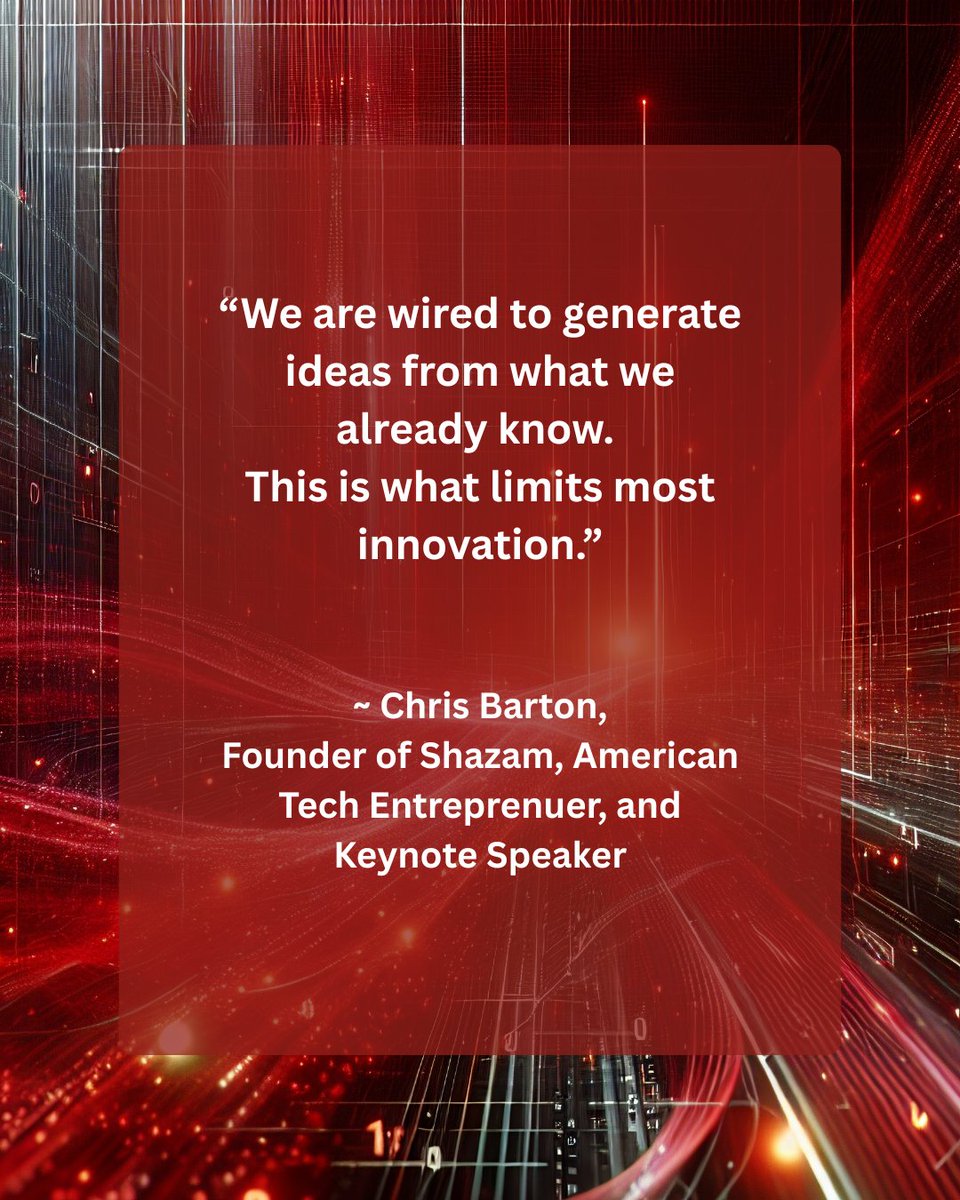 “We are wired to generate ideas from what we already know.
This is what limits most innovation.”

~ Chris Barton,
Founder of Shazam, American Tech Entreprenuer, and Keynote Speaker